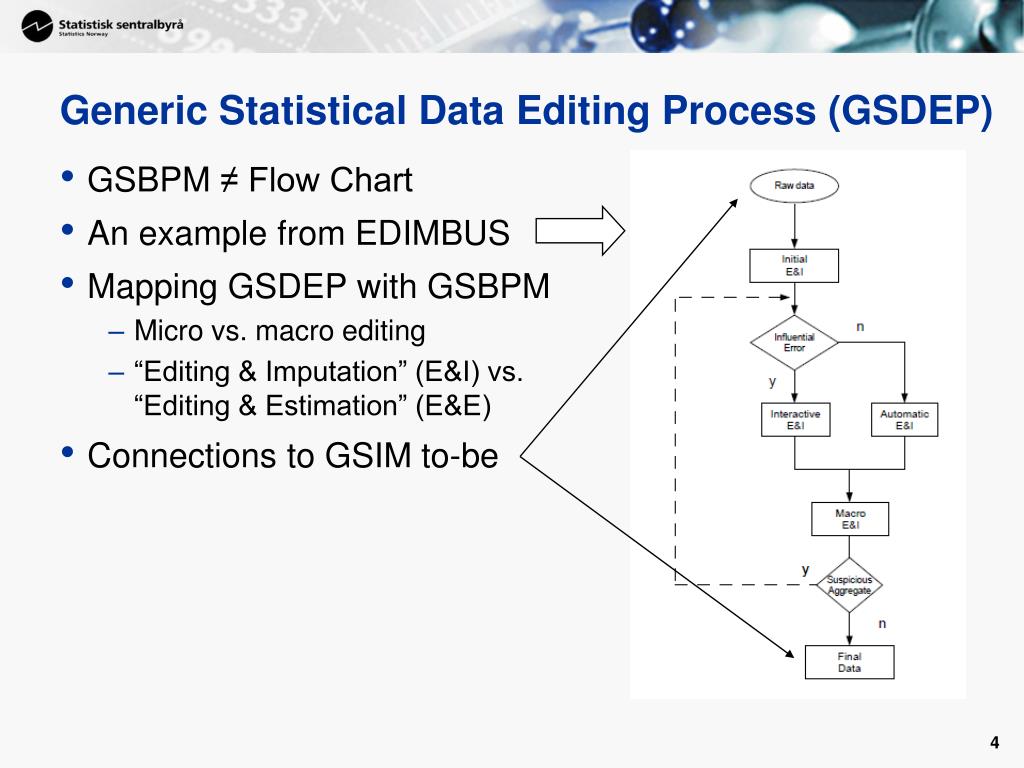 Statistisk sentralbyrå
Statistics Norway

Generic Statistical Data Editing Process (GSDEP)

• GSBPM ≠ Flow Chart
• An example from EDIMBUS
• Mapping GSDEP with GSBPM
– Micro vs. macro editing
– “Editing & Imputation” (E&I) vs. “Editing & Estimation” (E&E)
• Connections to GSIM to-be

Raw data

Initial E&I

Influential Error

n

y

Interactive E&I

Automatic E&I

Macro E&I

y

Suspicious Aggregate

n

Final Data

4